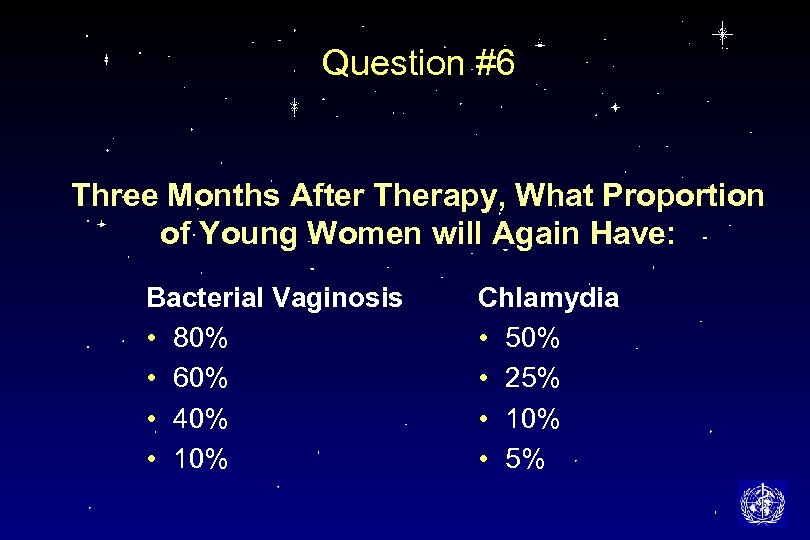 Question #6

Three Months After Therapy, What Proportion of Young Women will Again Have:

Bacterial Vaginosis
• 80%
• 60%
• 40%
• 10%

Chlamydia
• 50%
• 25%
• 10%
• 5%